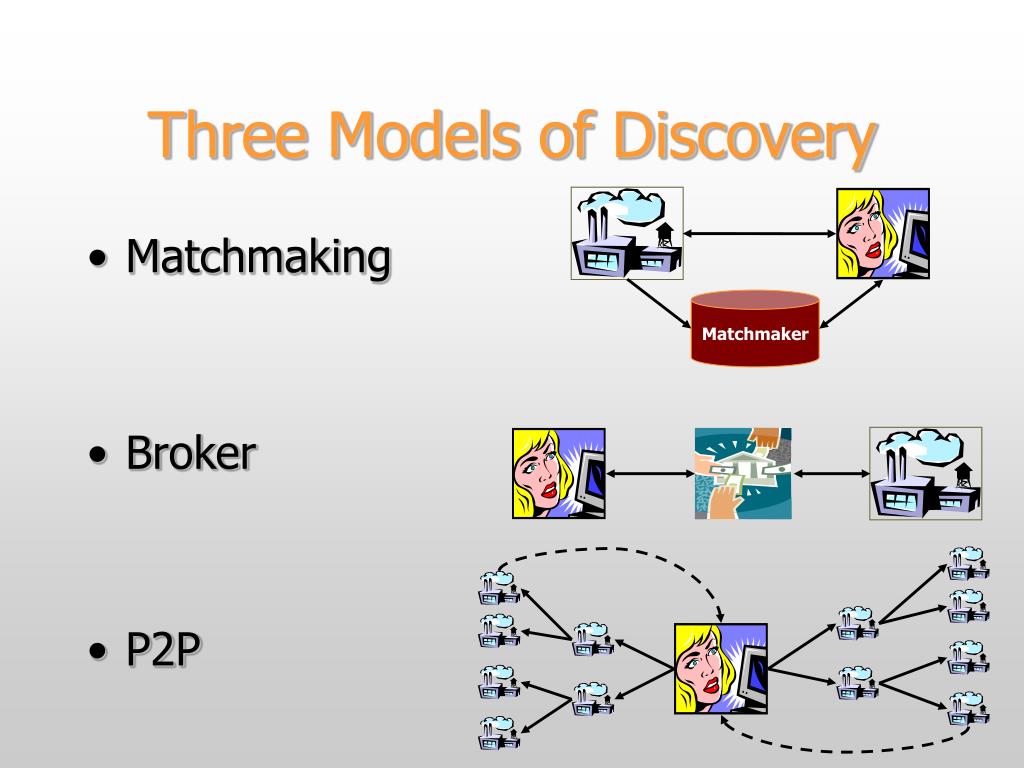 Three Models of Discovery

• Matchmaking

Matchmaker

• Broker

• P2P